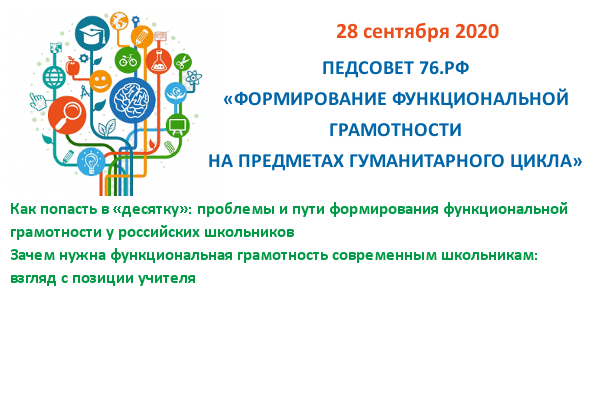 28 сентября 2020

ПЕДСОВЕТ 76.РФ
«ФОРМИРОВАНИЕ ФУНКЦИОНАЛЬНОЙ ГРАМОТНОСТИ
НА ПРЕДМЕТАХ ГУМАНИТАРНОГО ЦИКЛА»

Как попасть в «десятку»: проблемы и пути формирования функциональной грамотности у российских школьников
Зачем нужна функциональная грамотность современным школьникам: взгляд с позиции учителя